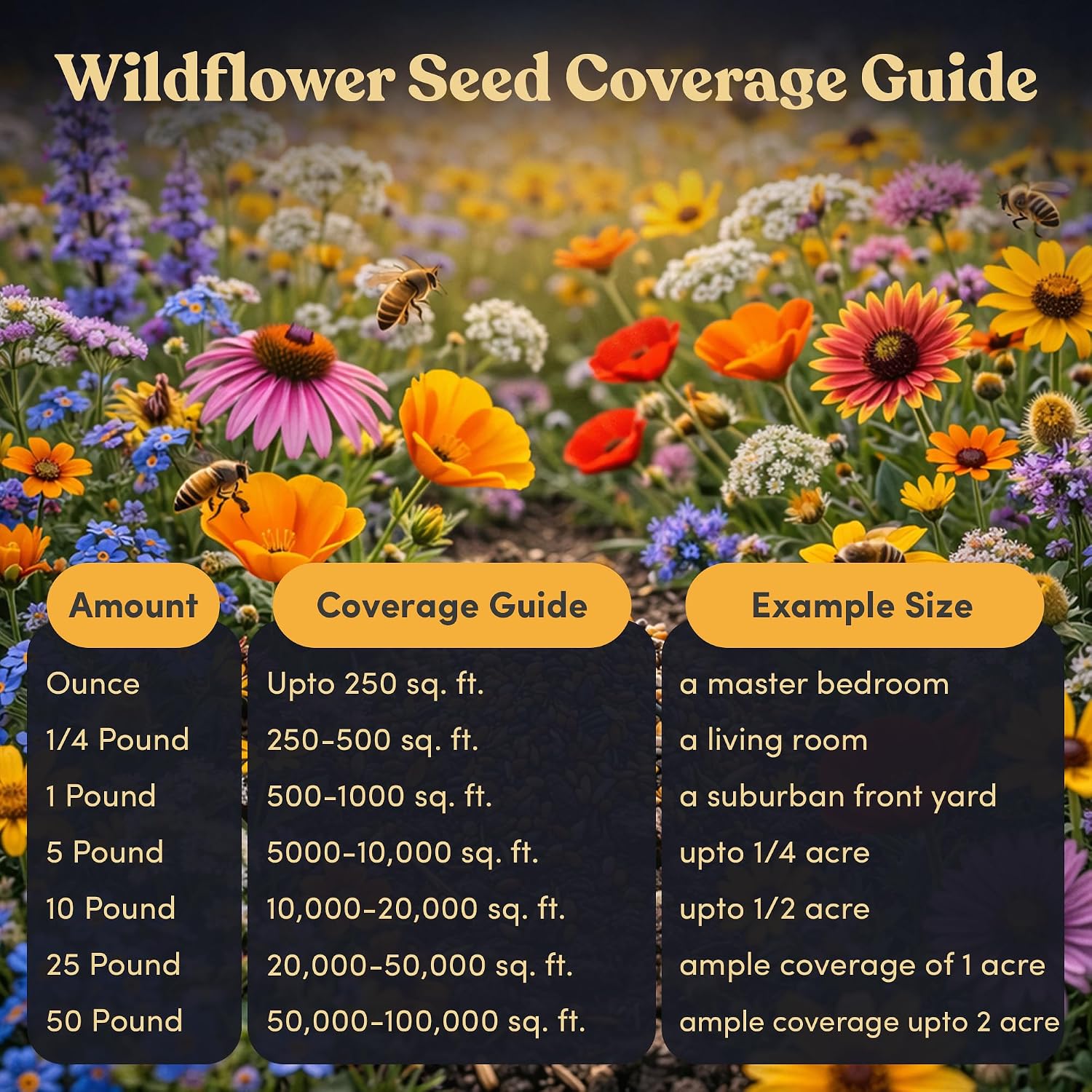 Wildflower Seed Coverage Guide

| Amount | Coverage Guide | Example Size |
|---|---|---|
| Ounce | Upto 250 sq. ft. | a master bedroom |
| 1/4 Pound | 250-500 sq. ft. | a living room |
| 1 Pound | 500-1000 sq. ft. | a suburban front yard |
| 5 Pound | 5000-10,000 sq. ft. | upto 1/4 acre |
| 10 Pound | 10,000-20,000 sq. ft. | upto 1/2 acre |
| 25 Pound | 20,000-50,000 sq. ft. | ample coverage of 1 acre |
| 50 Pound | 50,000-100,000 sq. ft. | ample coverage upto 2 acre |